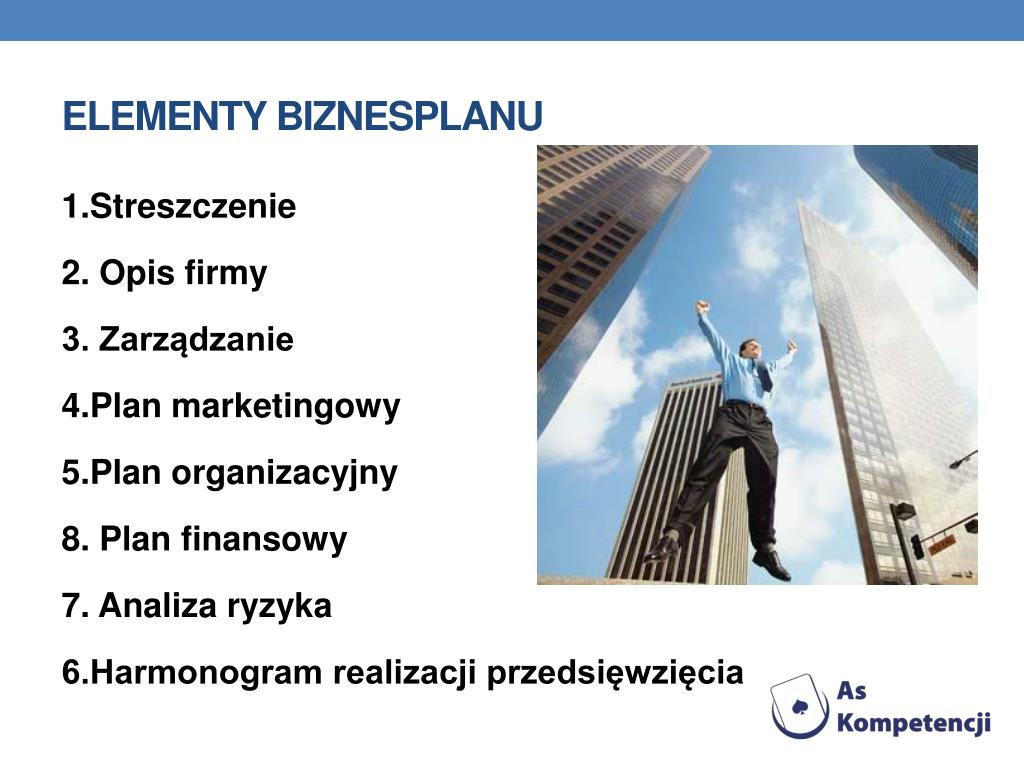 ELEMENTY BIZNESPLANU

1.Streszczenie

2. Opis firmy

3. Zarządzanie

4.Plan marketingowy

5.Plan organizacyjny

8. Plan finansowy

7. Analiza ryzyka

6.Harmonogram realizacji przedsięwzięcia

As Kompetencji